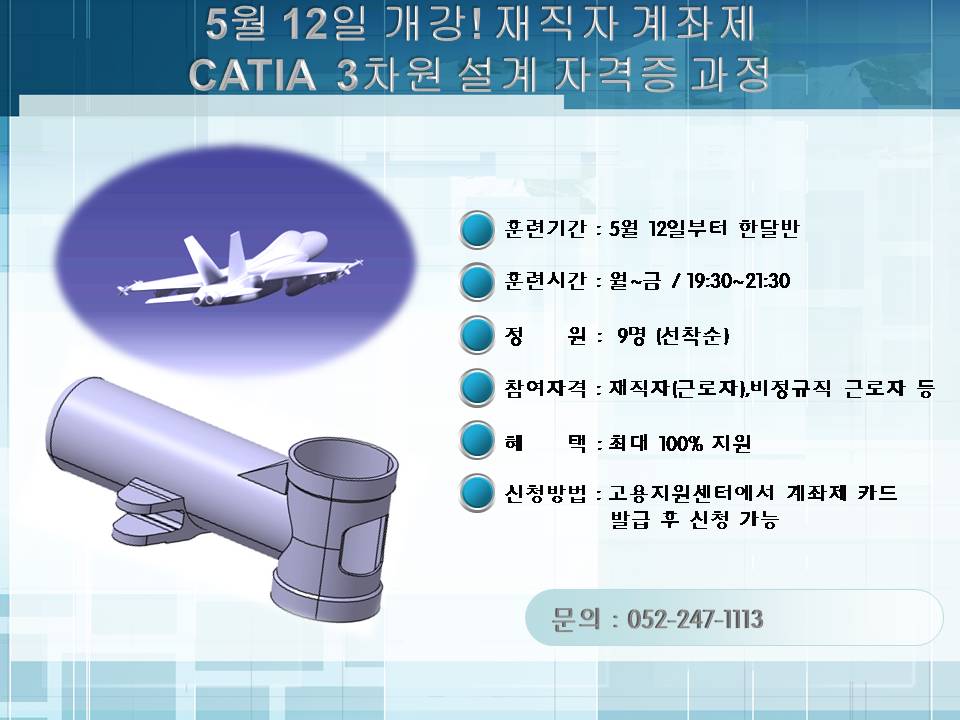 5월 12일 개강! 재직자 계좌제
CATIA 3차원 설계 자격증 과정

훈련기간 : 5월 12일부터 한달반

훈련시간 : 월~금 / 19:30~21:30

정 원 : 9명 (선착순)

참여자격 : 재직자(근로자),비정규직 근로자 등

혜 택 : 최대 100% 지원

신청방법 : 고용지원센터에서 계좌제 카드 발급 후 신청 가능

문의 : 052-247-1113